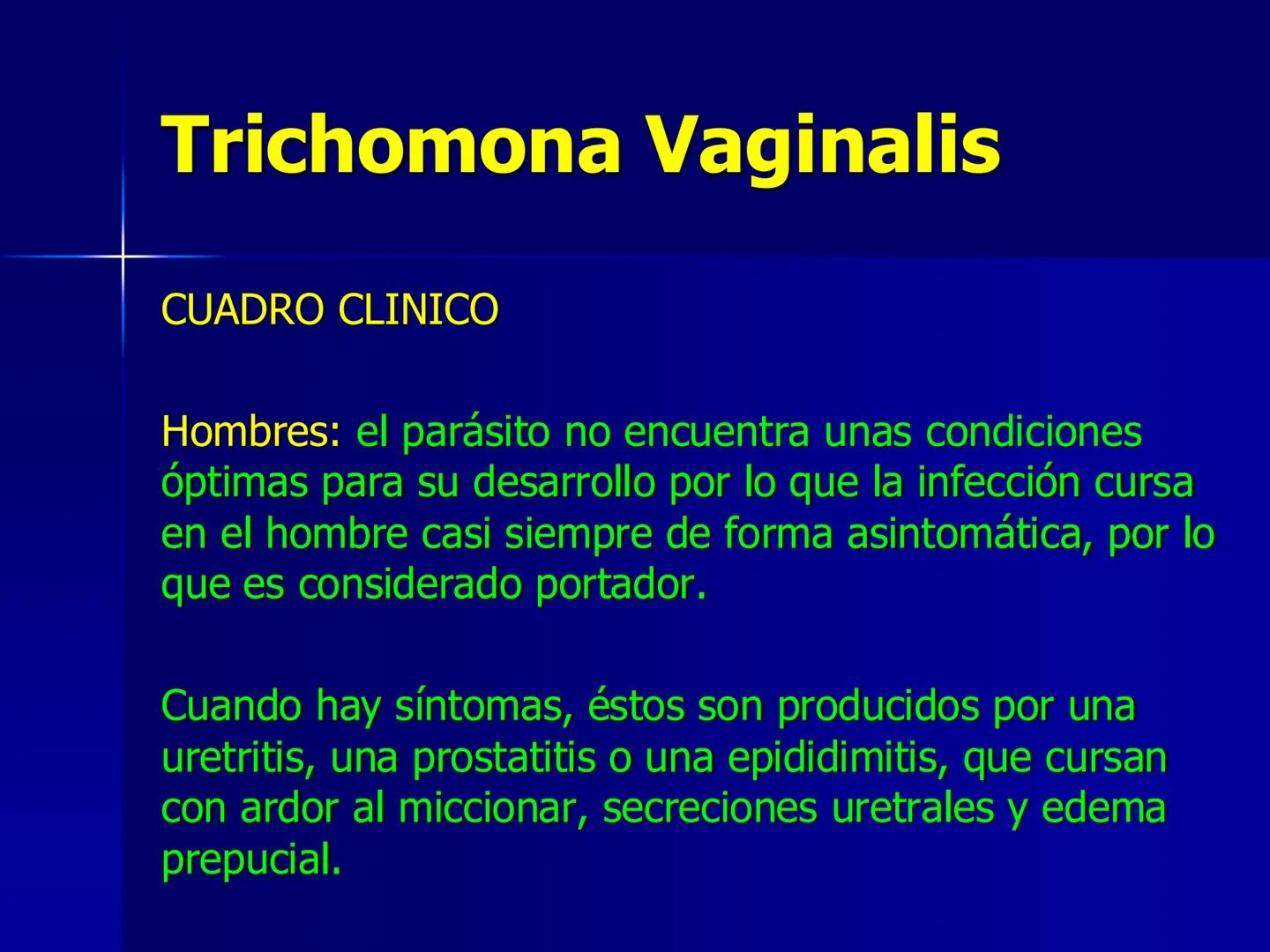 Trichomona Vaginalis

CUADRO CLINICO

Hombres: el parásito no encuentra unas condiciones óptimas para su desarrollo por lo que la infección cursa en el hombre casi siempre de forma asintomática, por lo que es considerado portador.

Cuando hay síntomas, éstos son producidos por una uretritis, una prostatitis o una epididimitis, que cursan con ardor al miccionar, secreciones uretrales y edema prepucial.